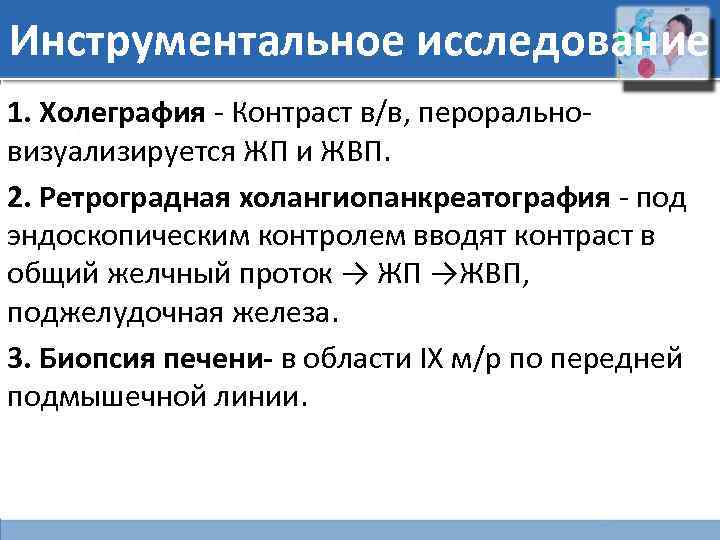 Инструментальное исследование

1. Холеграфия - Контраст в/в, перорально- визуализируется ЖП и ЖВП.

2. Ретроградная холангиопанкреатография - под эндоскопическим контролем вводят контраст в общий желчный проток → ЖП →ЖВП, поджелудочная железа.

3. Биопсия печени- в области IX м/р по передней подмышечной линии.